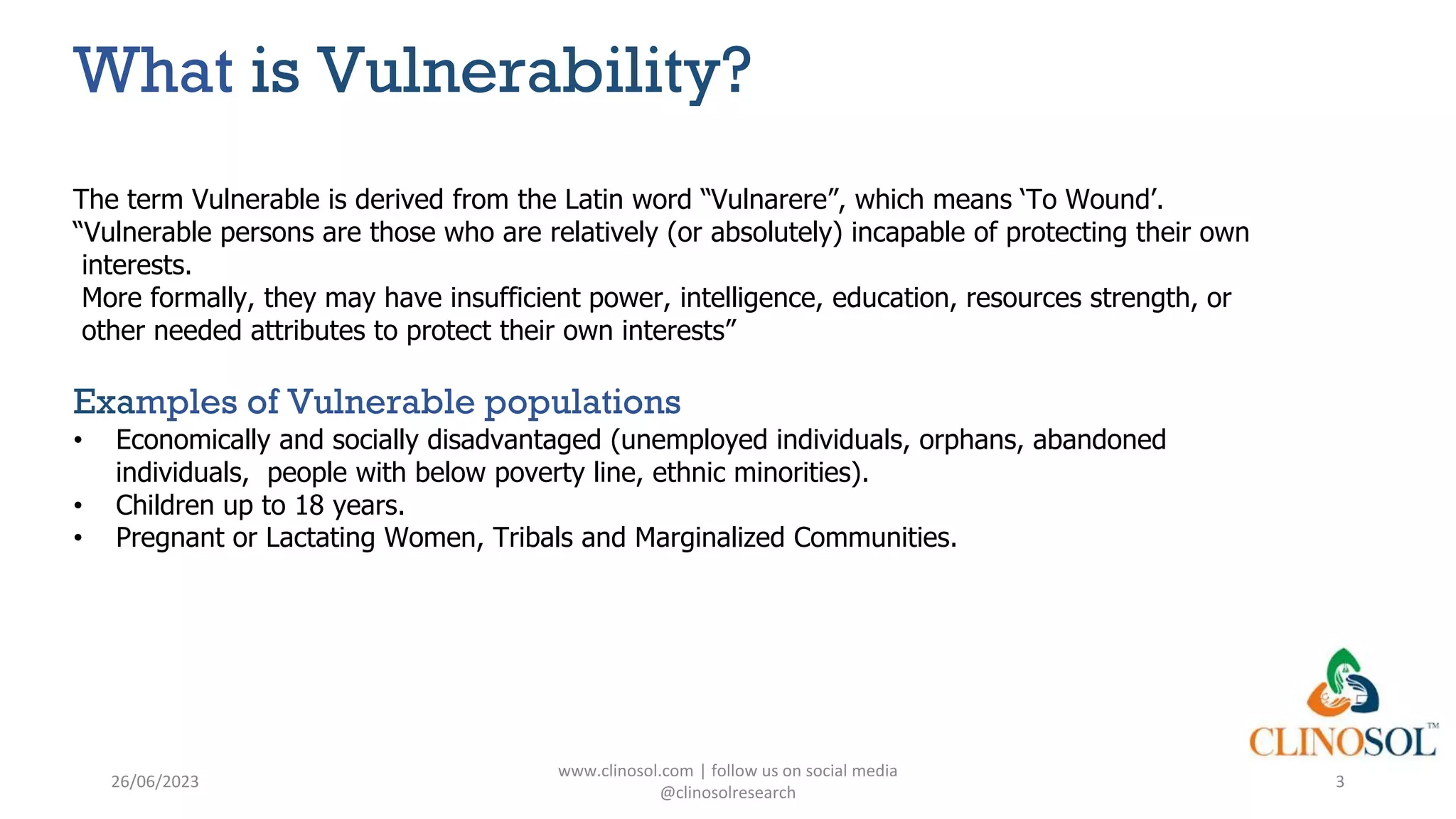 What is Vulnerability?

The term Vulnerable is derived from the Latin word “Vulnarere”, which means ‘To Wound’.
“Vulnerable persons are those who are relatively (or absolutely) incapable of protecting their own interests.
More formally, they may have insufficient power, intelligence, education, resources strength, or other needed attributes to protect their own interests”

Examples of Vulnerable populations
• Economically and socially disadvantaged (unemployed individuals, orphans, abandoned individuals, people with below poverty line, ethnic minorities).
• Children up to 18 years.
• Pregnant or Lactating Women, Tribals and Marginalized Communities.

CLINOSOL™

26/06/2023

www.clinosol.com | follow us on social media @clinosolresearch

3